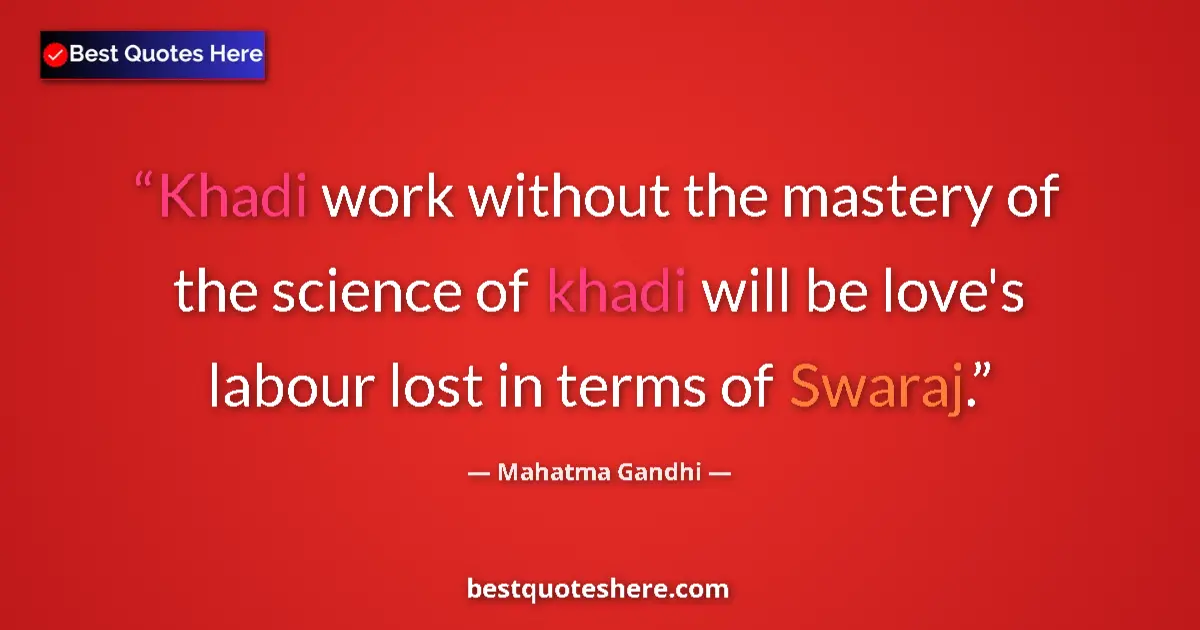 Best Quotes Here

“Khadi work without the mastery of the science of khadi will be love's labour lost in terms of Swaraj.”

— Mahatma Gandhi —

bestquoteshere.com